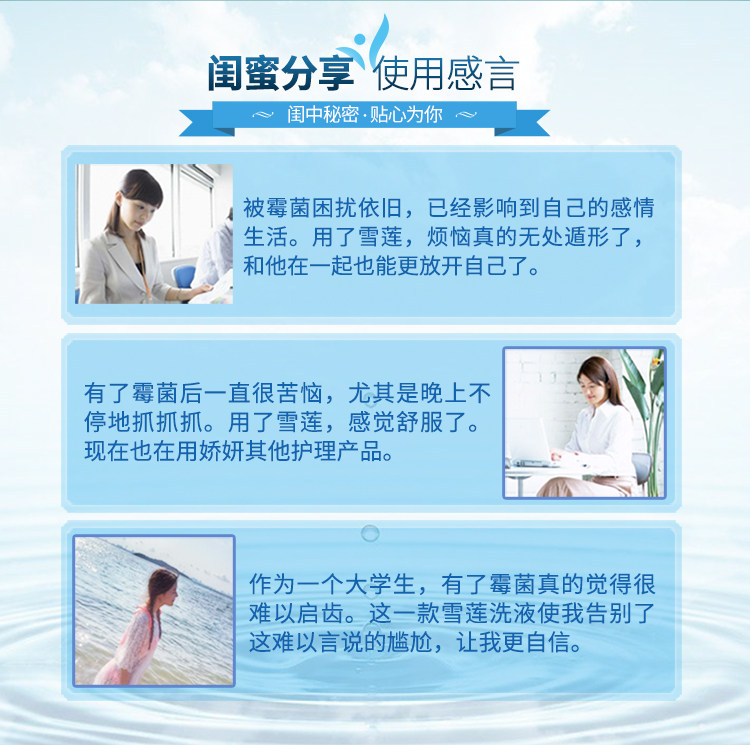 闺蜜分享 使用感言

闺中秘密·贴心为你

被霉菌困扰依旧，已经影响到自己的感情生活。用了雪莲，烦恼真的无处遁形了，和他在一起也能更放开自己了。

有了霉菌后一直很苦恼，尤其是晚上不停地抓抓抓。用了雪莲，感觉舒服了。现在也在用娇妍其他护理产品。

作为一个大学生，有了霉菌真的觉得很难以启齿。这一款雪莲洗液使我告别了这难以言说的尴尬，让我更自信。